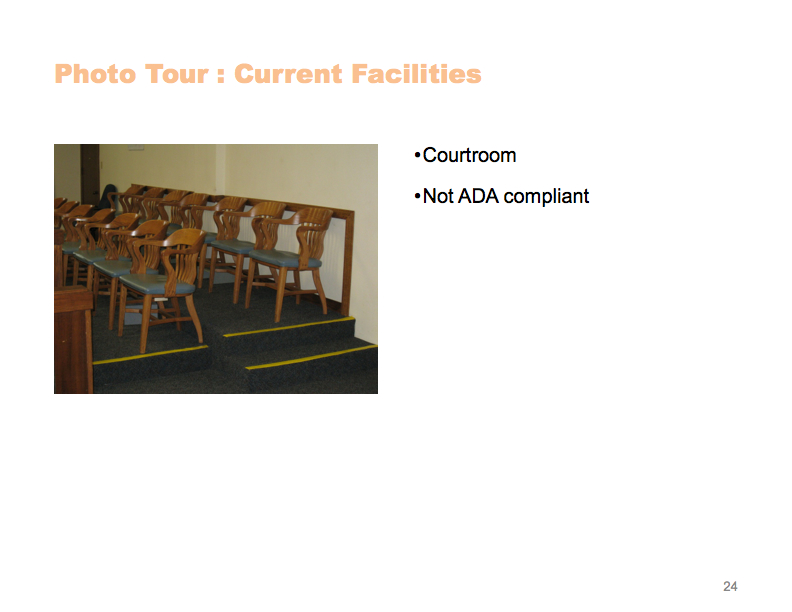 Photo Tour : Current Facilities

•Courtroom

•Not ADA compliant

24